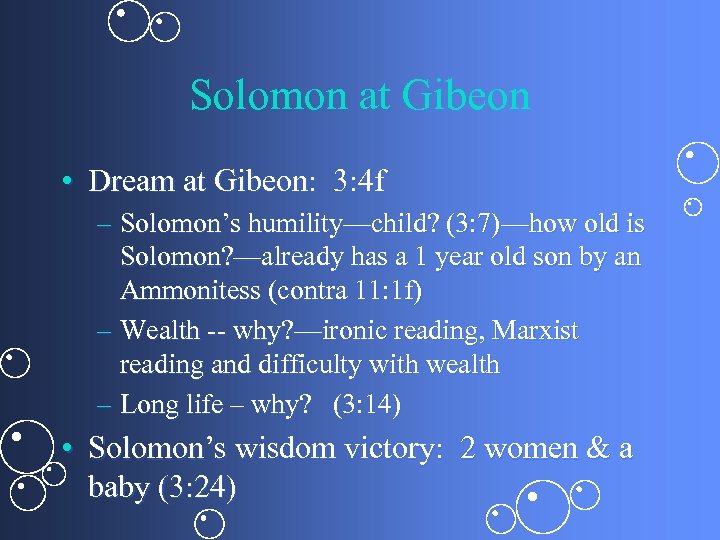 Solomon at Gibeon

• Dream at Gibeon: 3:4f
  – Solomon's humility—child? (3:7)—how old is Solomon?—already has a 1 year old son by an Ammonitess (contra 11:1f)
  – Wealth -- why?—ironic reading, Marxist reading and difficulty with wealth
  – Long life – why? (3:14)

• Solomon's wisdom victory: 2 women & a baby (3:24)